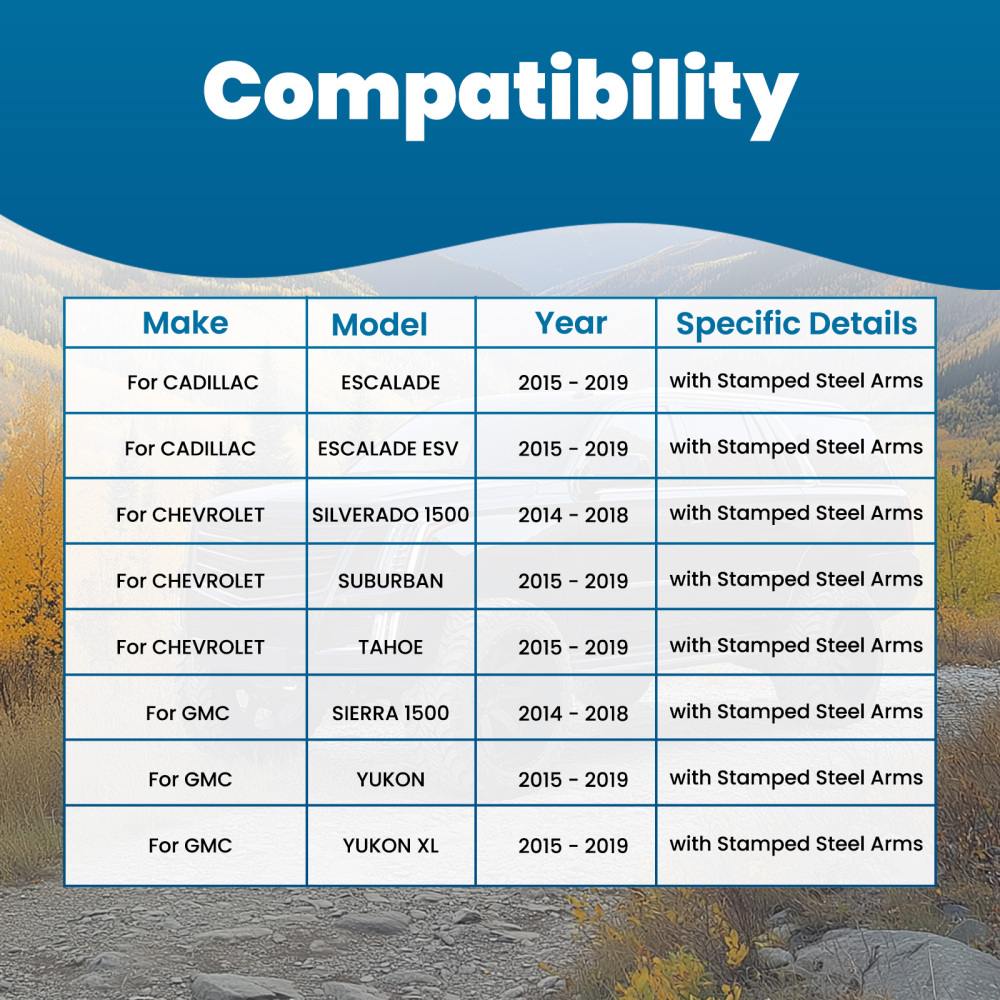 Compatibility

| Make | Model | Year | Specific Details |
|---|---|---|---|
| For CADILLAC | ESCALADE | 2015 - 2019 | with Stamped Steel Arms |
| For CADILLAC | ESCALADE ESV | 2015 - 2019 | with Stamped Steel Arms |
| For CHEVROLET | SILVERADO 1500 | 2014 - 2018 | with Stamped Steel Arms |
| For CHEVROLET | SUBURBAN | 2015 - 2019 | with Stamped Steel Arms |
| For CHEVROLET | TAHOE | 2015 - 2019 | with Stamped Steel Arms |
| For GMC | SIERRA 1500 | 2014 - 2018 | with Stamped Steel Arms |
| For GMC | YUKON | 2015 - 2019 | with Stamped Steel Arms |
| For GMC | YUKON XL | 2015 - 2019 | with Stamped Steel Arms |